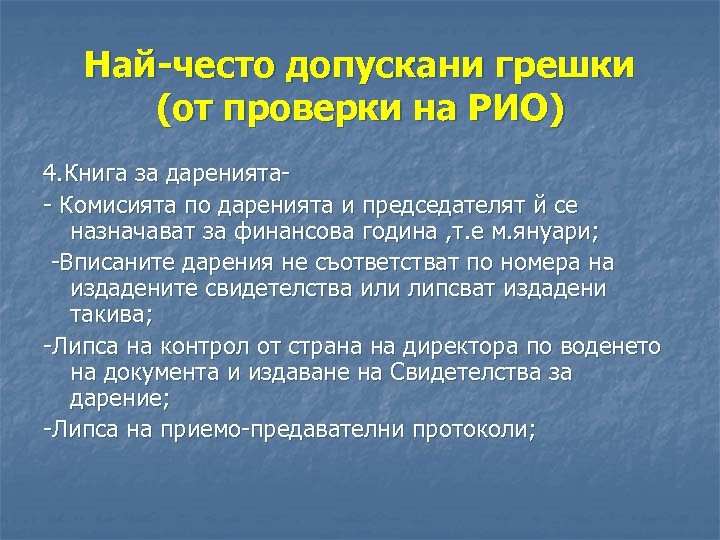 Най-често допускани грешки (от проверки на РИО)

4.Книга за даренията-

- Комисията по даренията и председателят й се назначават за финансова година ,т.е м.януари;

-Вписаните дарения не съответстват по номера на издадените свидетелства или липсват издадени такива;

-Липса на контрол от страна на директора по воденето на документа и издаване на Свидетелства за дарение;

-Липса на приемо-предавателни протоколи;